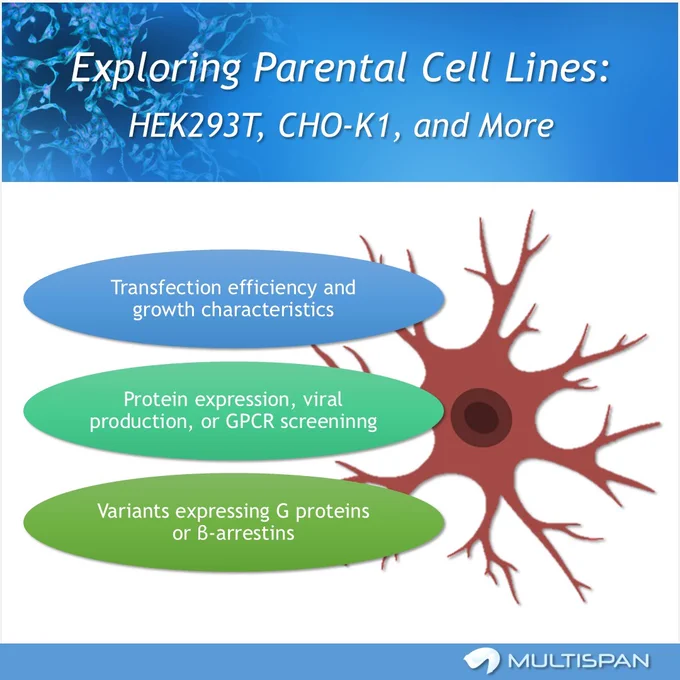 Exploring Parental Cell Lines:
HEK293T, CHO-K1, and More

Transfection efficiency and growth characteristics

Protein expression, viral production, or GPCR screeninng

Variants expressing G proteins or β-arrestins

MULTISPAN